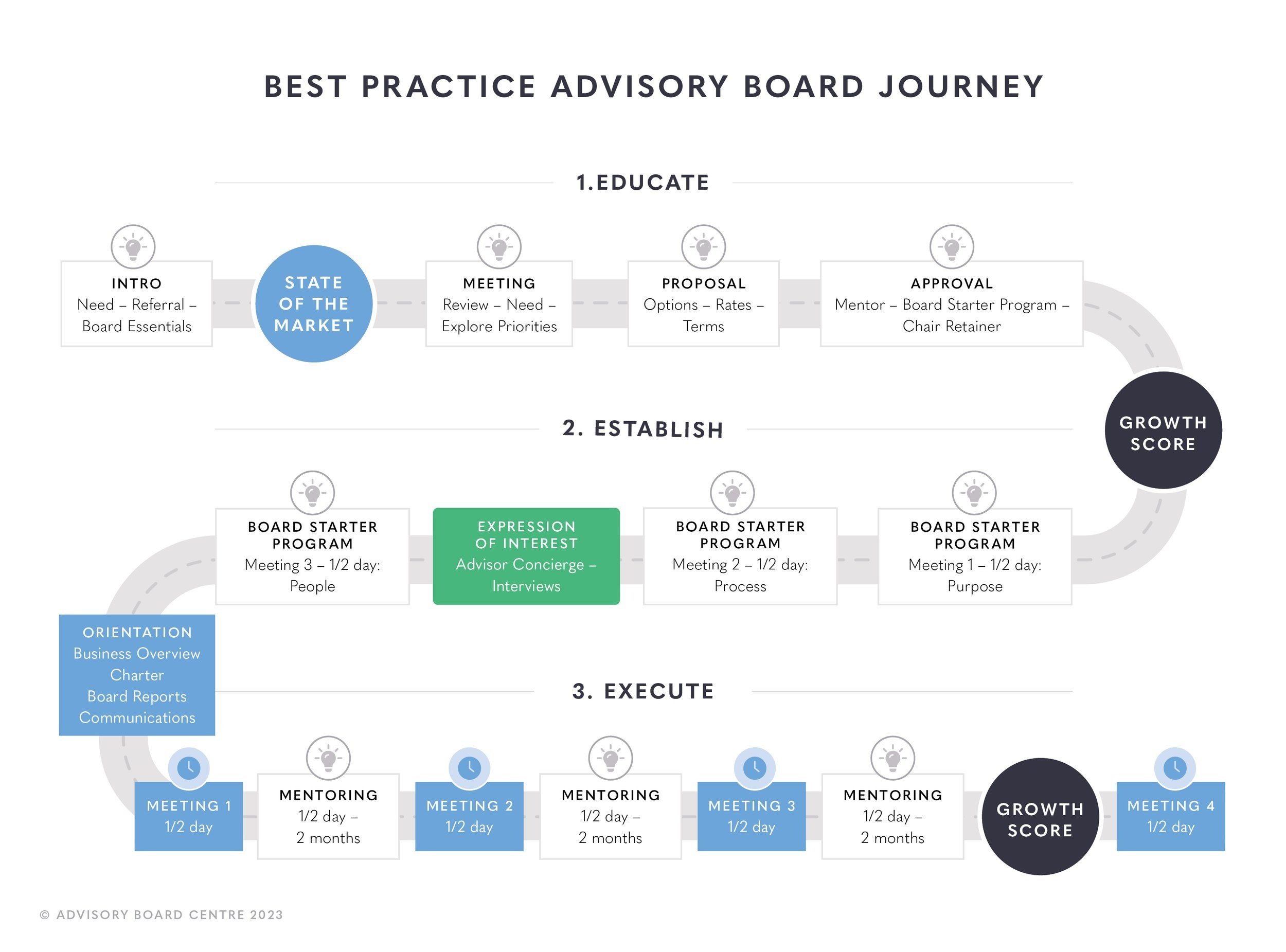 BEST PRACTICE ADVISORY BOARD JOURNEY

1.EDUCATE

INTRO
Need – Referral – Board Essentials

STATE OF THE MARKET

MEETING
Review – Need – Explore Priorities

PROPOSAL
Options – Rates – Terms

APPROVAL
Mentor – Board Starter Program – Chair Retainer

GROWTH SCORE

2. ESTABLISH

BOARD STARTER PROGRAM
Meeting 3 – 1/2 day: People

EXPRESSION OF INTEREST
Advisor Concierge – Interviews

BOARD STARTER PROGRAM
Meeting 2 – 1/2 day: Process

BOARD STARTER PROGRAM
Meeting 1 – 1/2 day: Purpose

ORIENTATION
Business Overview
Charter
Board Reports
Communications

3. EXECUTE

MEETING 1
1/2 day

MENTORING
1/2 day – 2 months

MEETING 2
1/2 day

MENTORING
1/2 day – 2 months

MEETING 3
1/2 day

MENTORING
1/2 day – 2 months

GROWTH SCORE

MEETING 4
1/2 day

© ADVISORY BOARD CENTRE 2023